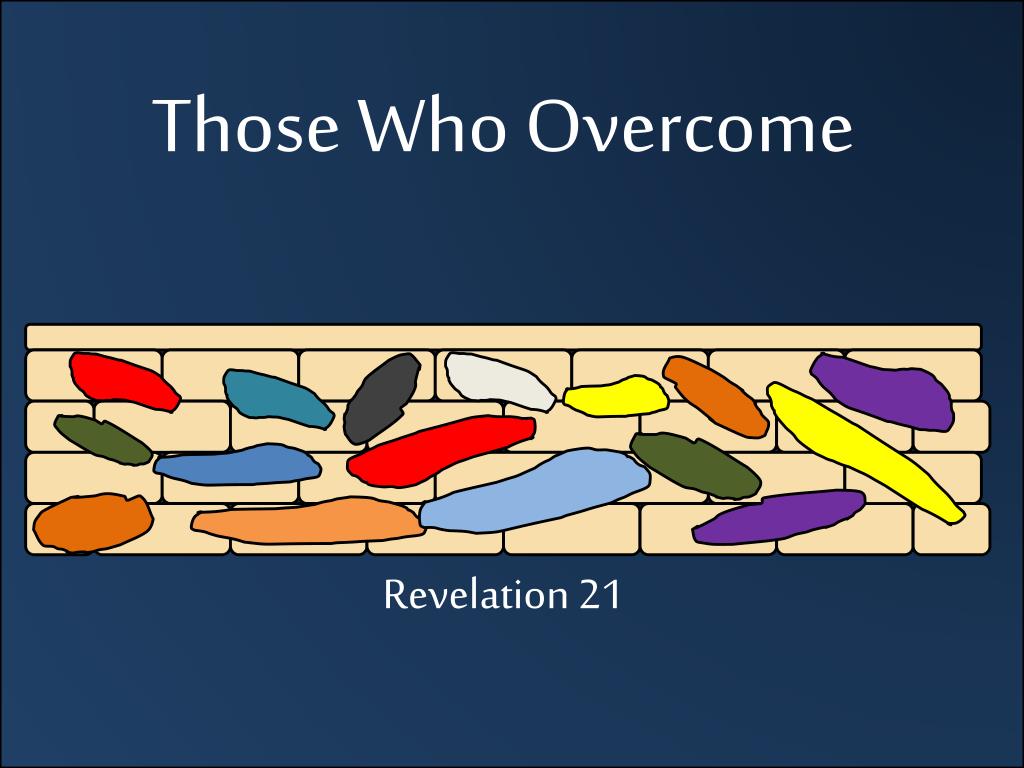 Those Who Overcome

Revelation 21